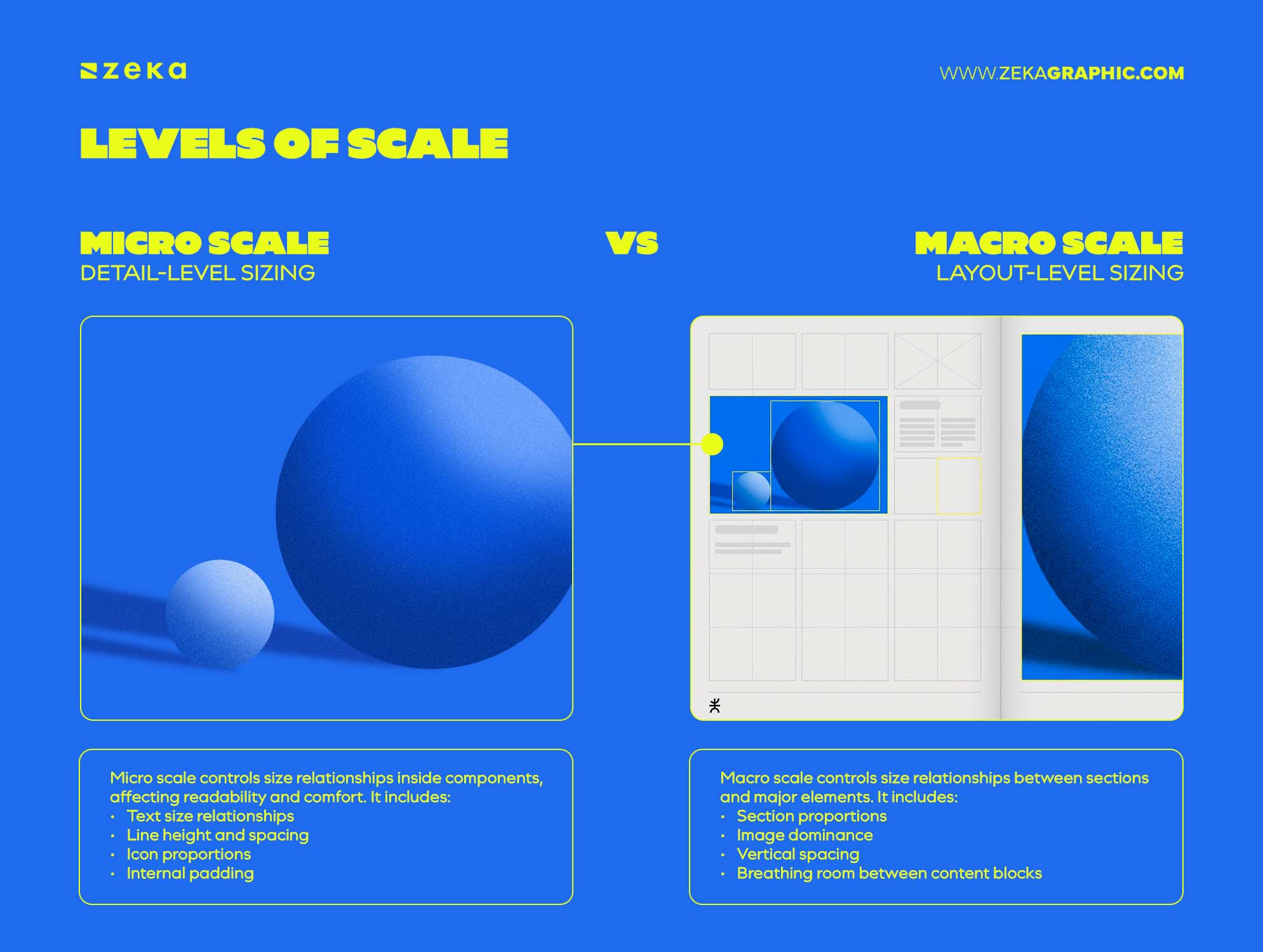 zeka

WWW.ZEKAGRAPHIC.COM

LEVELS OF SCALE

MICRO SCALE
DETAIL-LEVEL SIZING

VS

MACRO SCALE
LAYOUT-LEVEL SIZING

Micro scale controls size relationships inside components, affecting readability and comfort. It includes:
• Text size relationships
• Line height and spacing
• Icon proportions
• Internal padding

Macro scale controls size relationships between sections and major elements. It includes:
• Section proportions
• Image dominance
• Vertical spacing
• Breathing room between content blocks